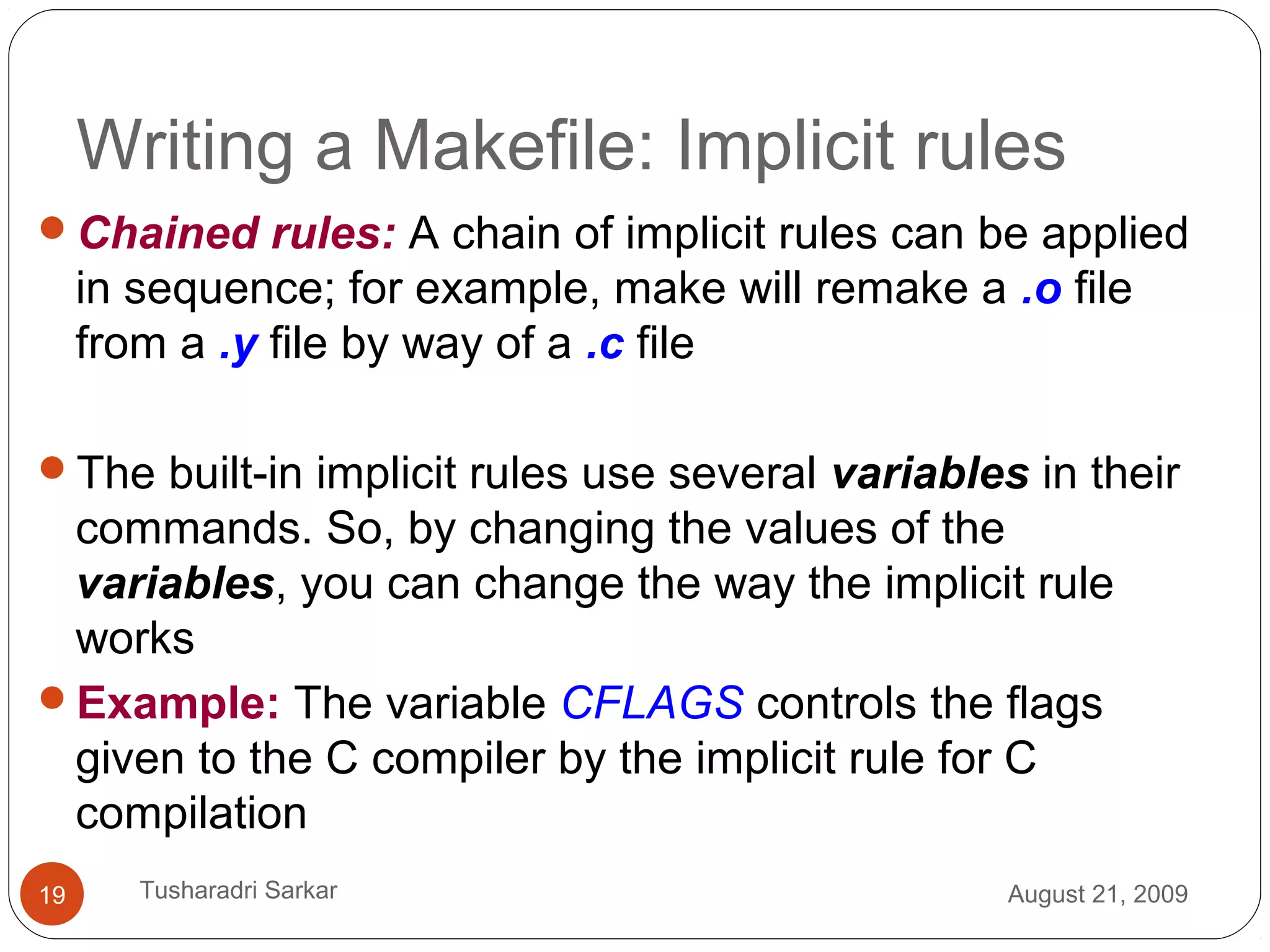 Writing a Makefile: Implicit rules

Chained rules: A chain of implicit rules can be applied in sequence; for example, make will remake a .o file from a .y file by way of a .c file

The built-in implicit rules use several variables in their commands. So, by changing the values of the variables, you can change the way the implicit rule works

Example: The variable CFLAGS controls the flags given to the C compiler by the implicit rule for C compilation

19

Tusharadri Sarkar

August 21, 2009